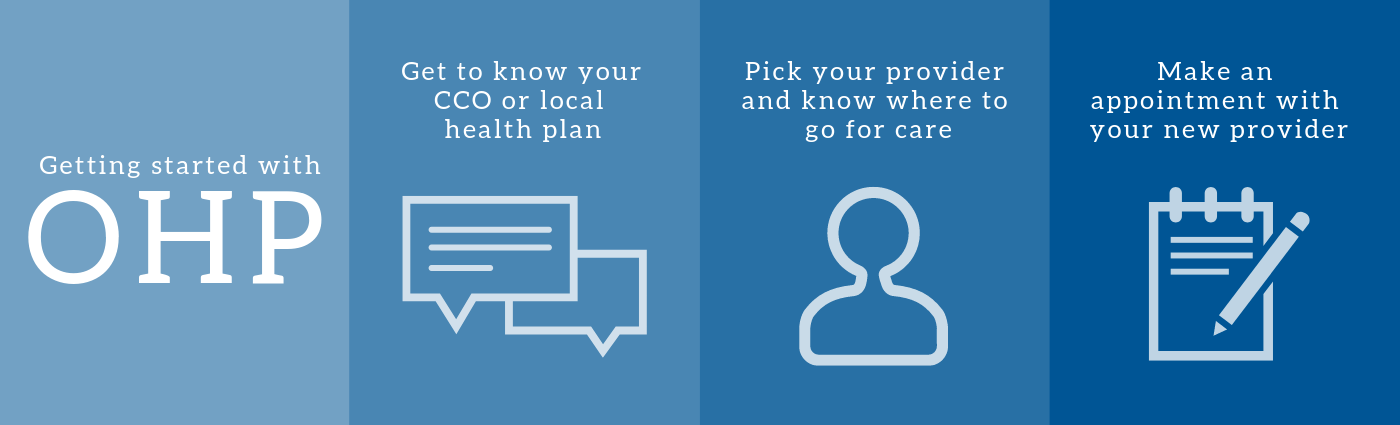 Getting started with
OHP

Get to know your CCO or local health plan

Pick your provider and know where to go for care

Make an appointment with your new provider